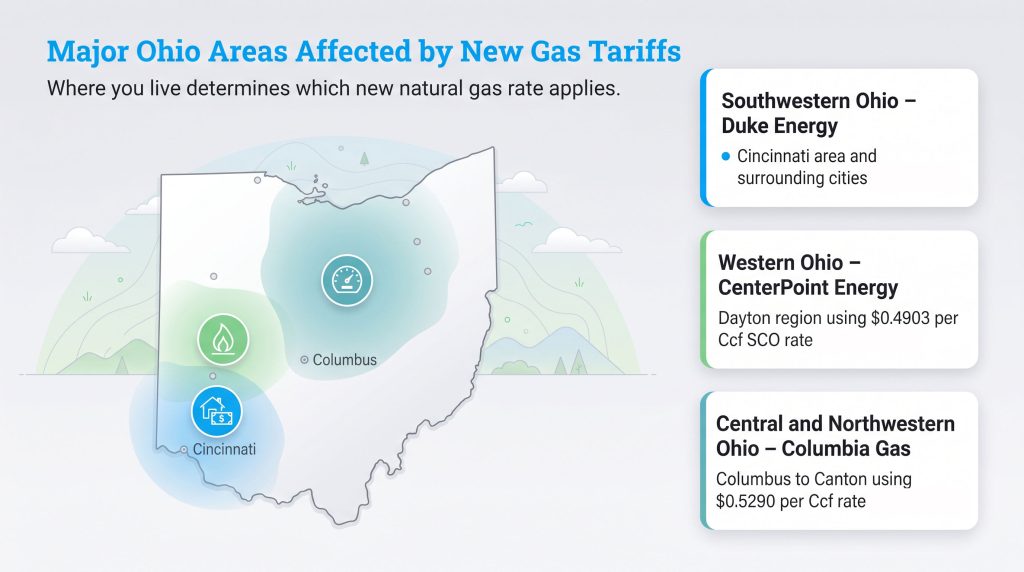 Major Ohio Areas Affected by New Gas Tariffs

Where you live determines which new natural gas rate applies.

Columbus

Cincinnati

Southwestern Ohio – Duke Energy

Cincinnati area and surrounding cities

Western Ohio – CenterPoint Energy

Dayton region using $0.4903 per Ccf SCO rate

Central and Northwestern Ohio – Columbia Gas

Columbus to Canton using $0.5290 per Ccf rate